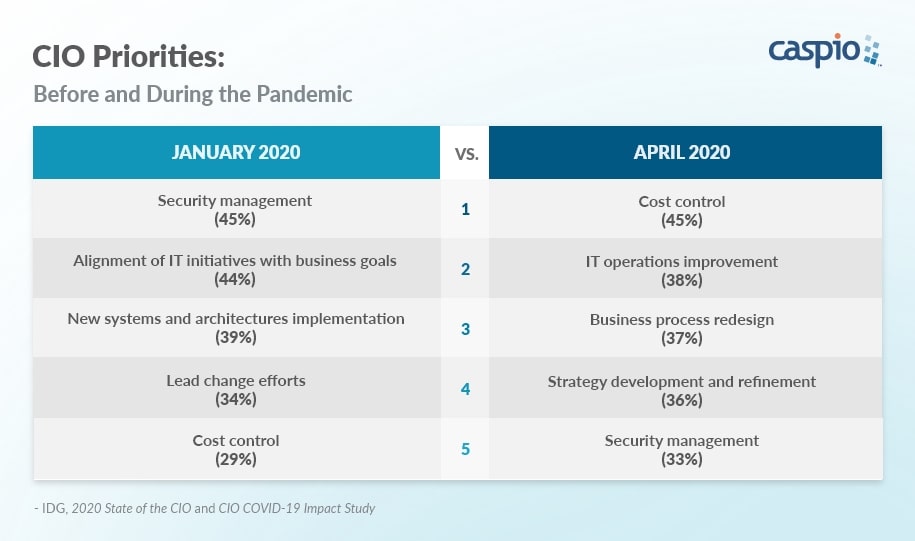 CIO Priorities:
Before and During the Pandemic

caspio

| JANUARY 2020 | VS. | APRIL 2020 |
|---|---|---|
| Security management (45%) | 1 | Cost control (45%) |
| Alignment of IT initiatives with business goals (44%) | 2 | IT operations improvement (38%) |
| New systems and architectures implementation (39%) | 3 | Business process redesign (37%) |
| Lead change efforts (34%) | 4 | Strategy development and refinement (36%) |
| Cost control (29%) | 5 | Security management (33%) |

- IDG, 2020 State of the CIO and CIO COVID-19 Impact Study